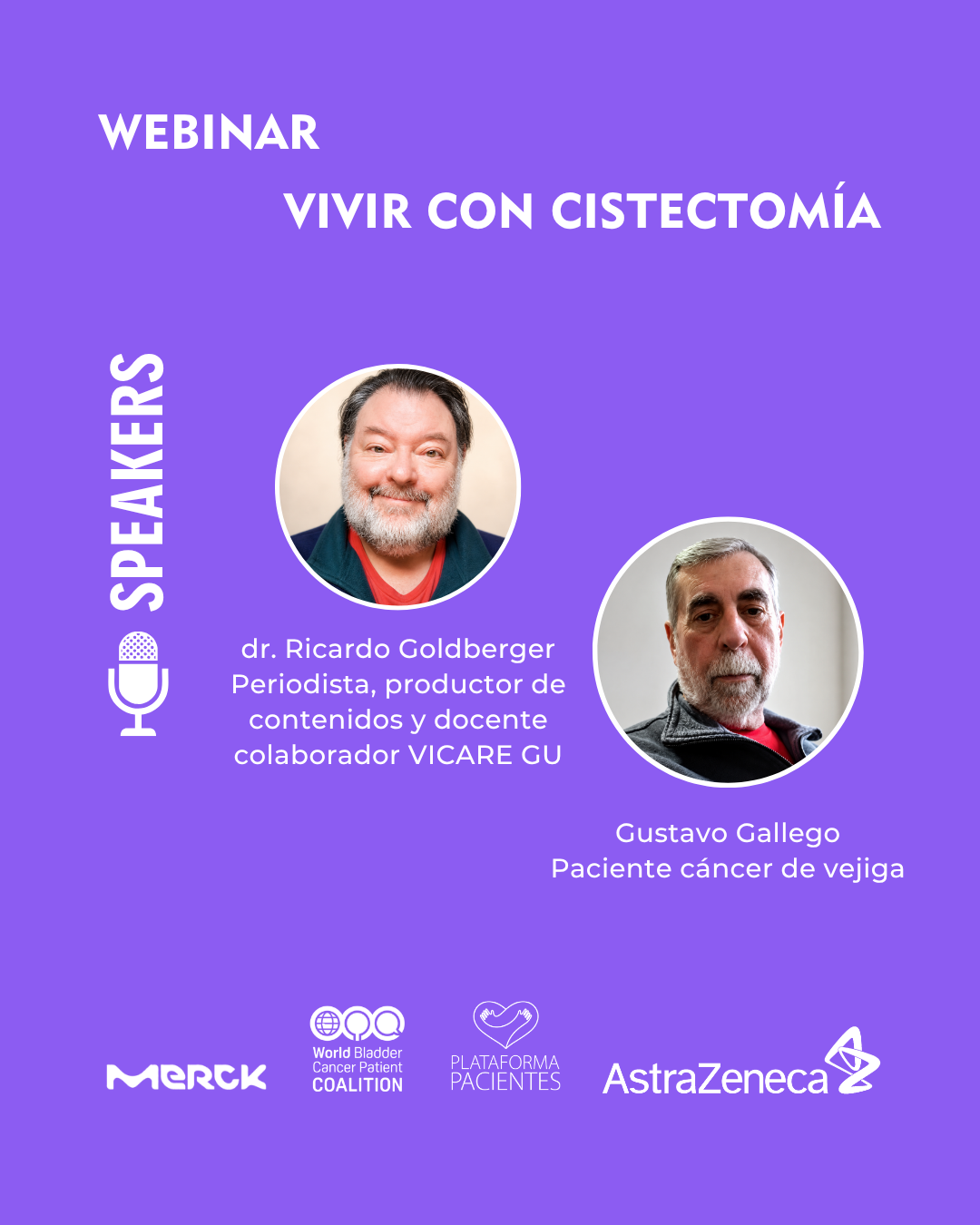 WEBINAR

VIVIR CON CISTECTOMÍA

SPEAKERS

dr. Ricardo Goldberger
Periodista, productor de contenidos y docente colaborador VICARE GU

Gustavo Gallego
Paciente cáncer de vejiga

MERCK

World Bladder Cancer Patient COALITION

PLATAFORMA PACIENTES

AstraZeneca